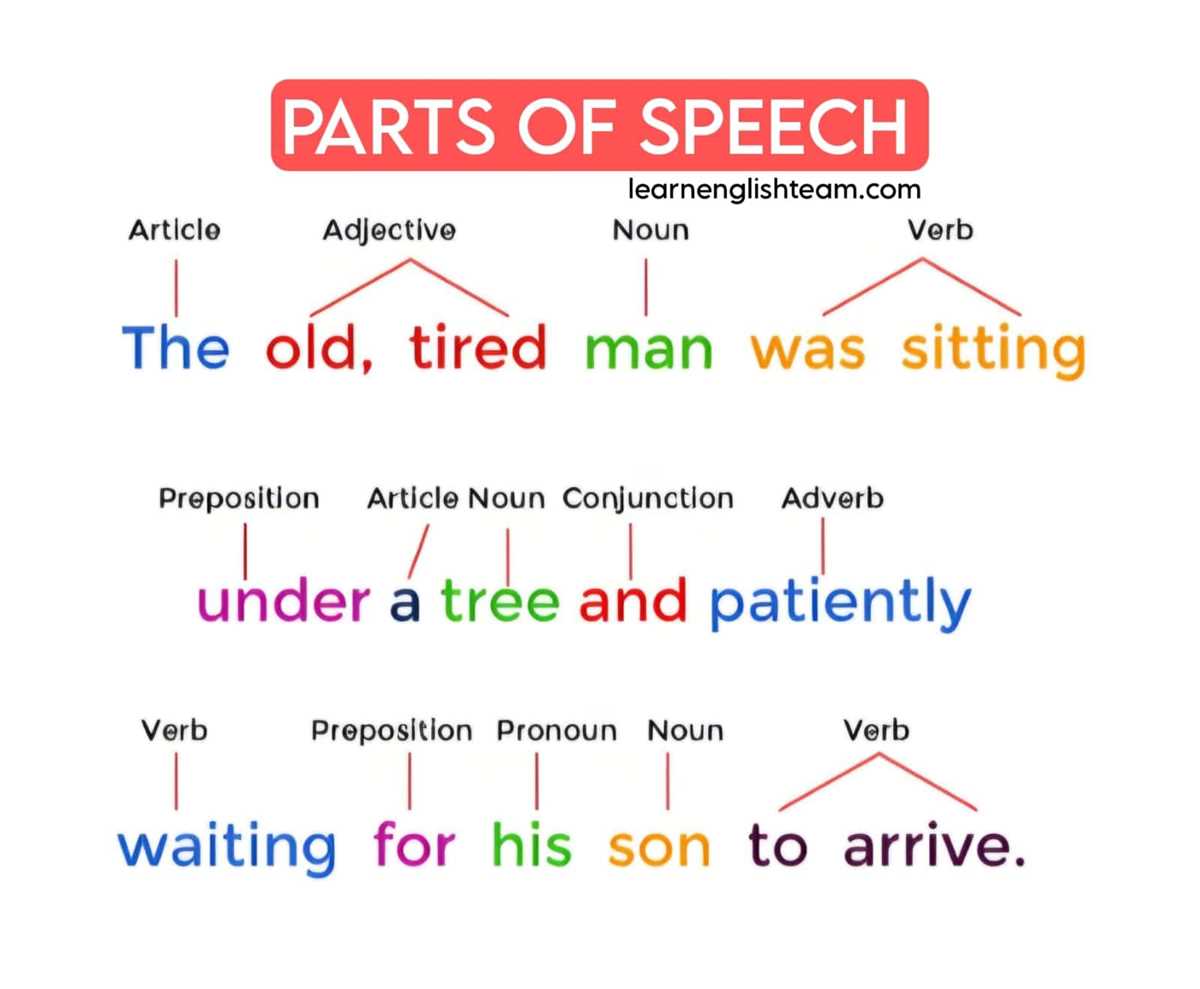 PARTS OF SPEECH

learnenglishteam.com

Article Adjective Noun Verb

The old, tired man was sitting

Preposition Article Noun Conjunction Adverb

under a tree and patiently

Verb Preposition Pronoun Noun Verb

waiting for his son to arrive.